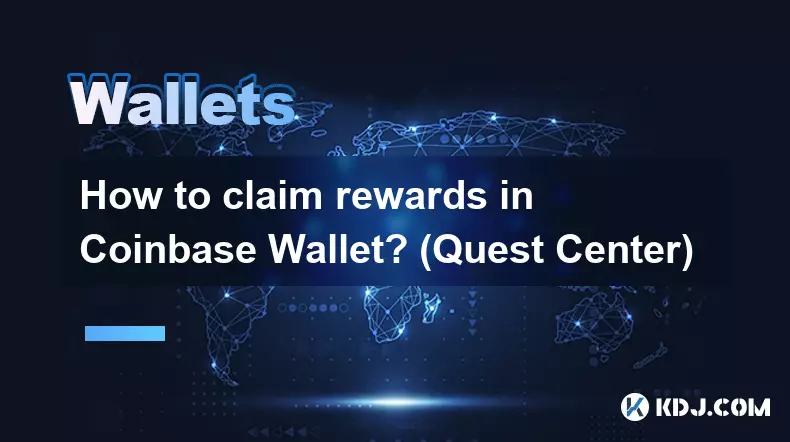 Wallets

How to claim rewards in Coinbase Wallet? (Quest Center)

KDJ.COM